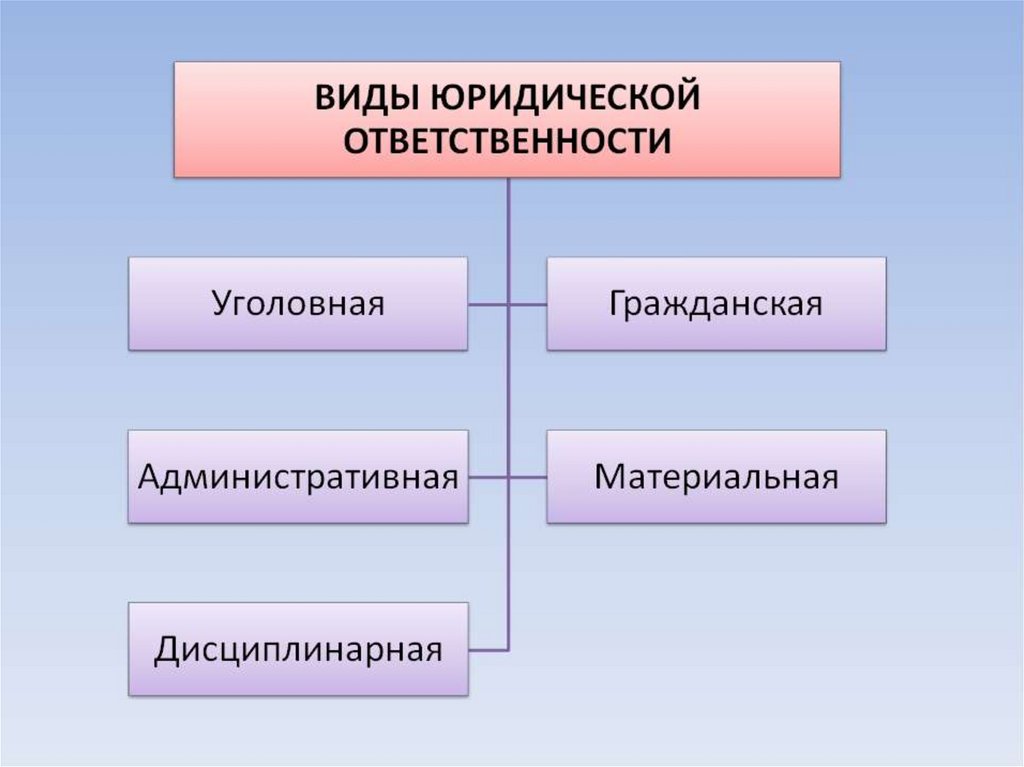 ВИДЫ ЮРИДИЧЕСКОЙ ОТВЕТСТВЕННОСТИ

Уголовная

Гражданская

Административная

Материальная

Дисциплинарная